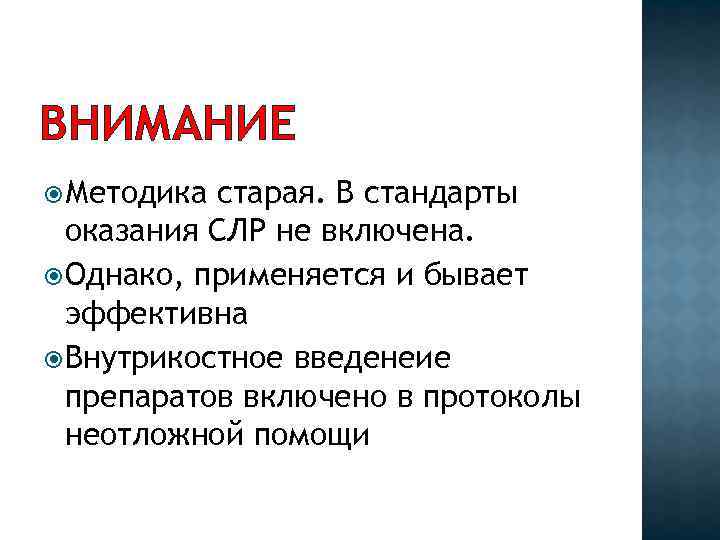 ВНИМАНИЕ

Методика старая. В стандарты оказания СЛР не включена.

Однако, применяется и бывает эффективна

Внутрикостное введенеие препаратов включено в протоколы неотложной помощи